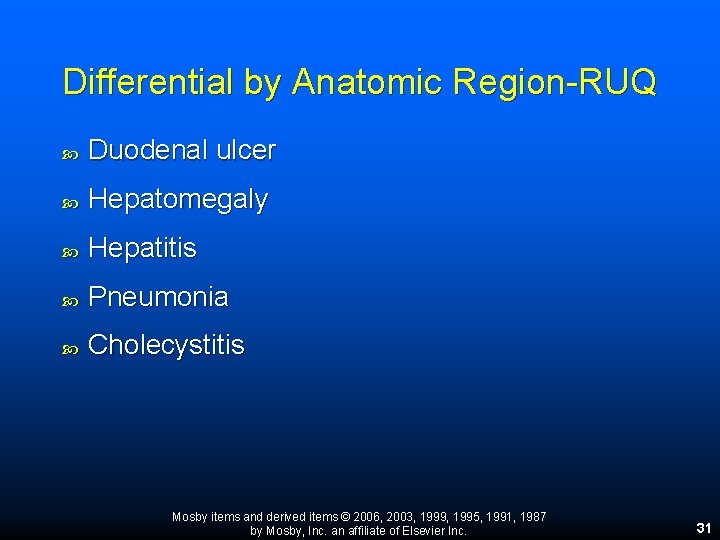 Differential by Anatomic Region-RUQ

- Duodenal ulcer
- Hepatomegaly
- Hepatitis
- Pneumonia
- Cholecystitis

Mosby items and derived items © 2006, 2003, 1999, 1995, 1991, 1987 by Mosby, Inc. an affiliate of Elsevier Inc.

31